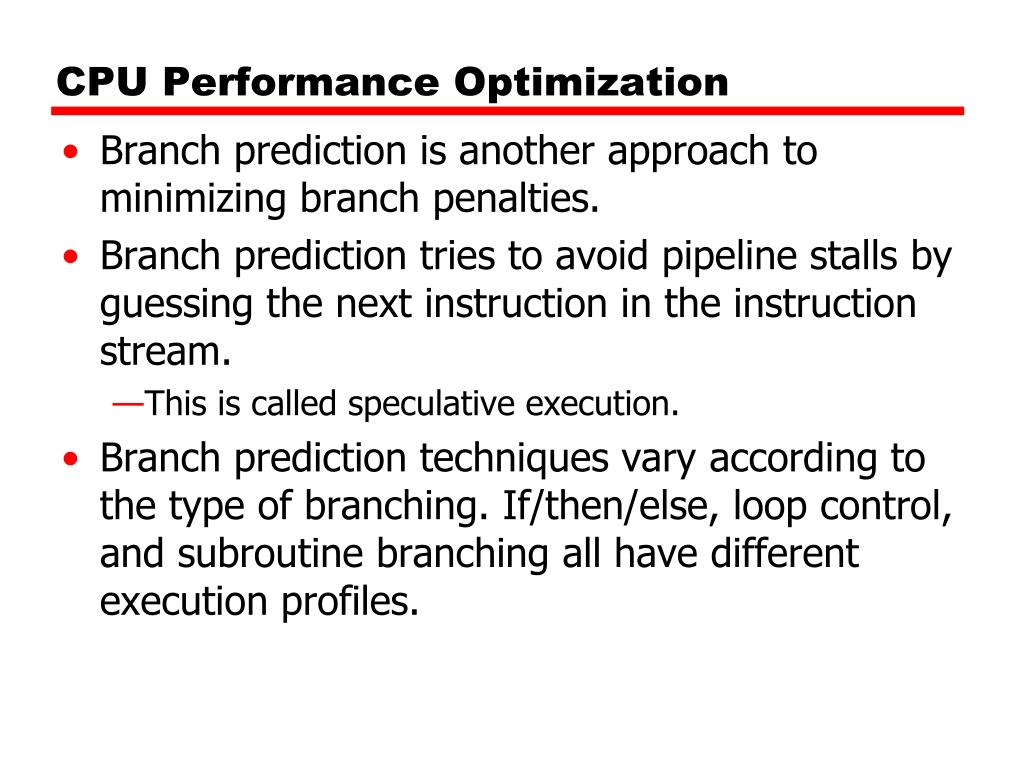 CPU Performance Optimization

• Branch prediction is another approach to minimizing branch penalties.

• Branch prediction tries to avoid pipeline stalls by guessing the next instruction in the instruction stream.

—This is called speculative execution.

• Branch prediction techniques vary according to the type of branching. If/then/else, loop control, and subroutine branching all have different execution profiles.